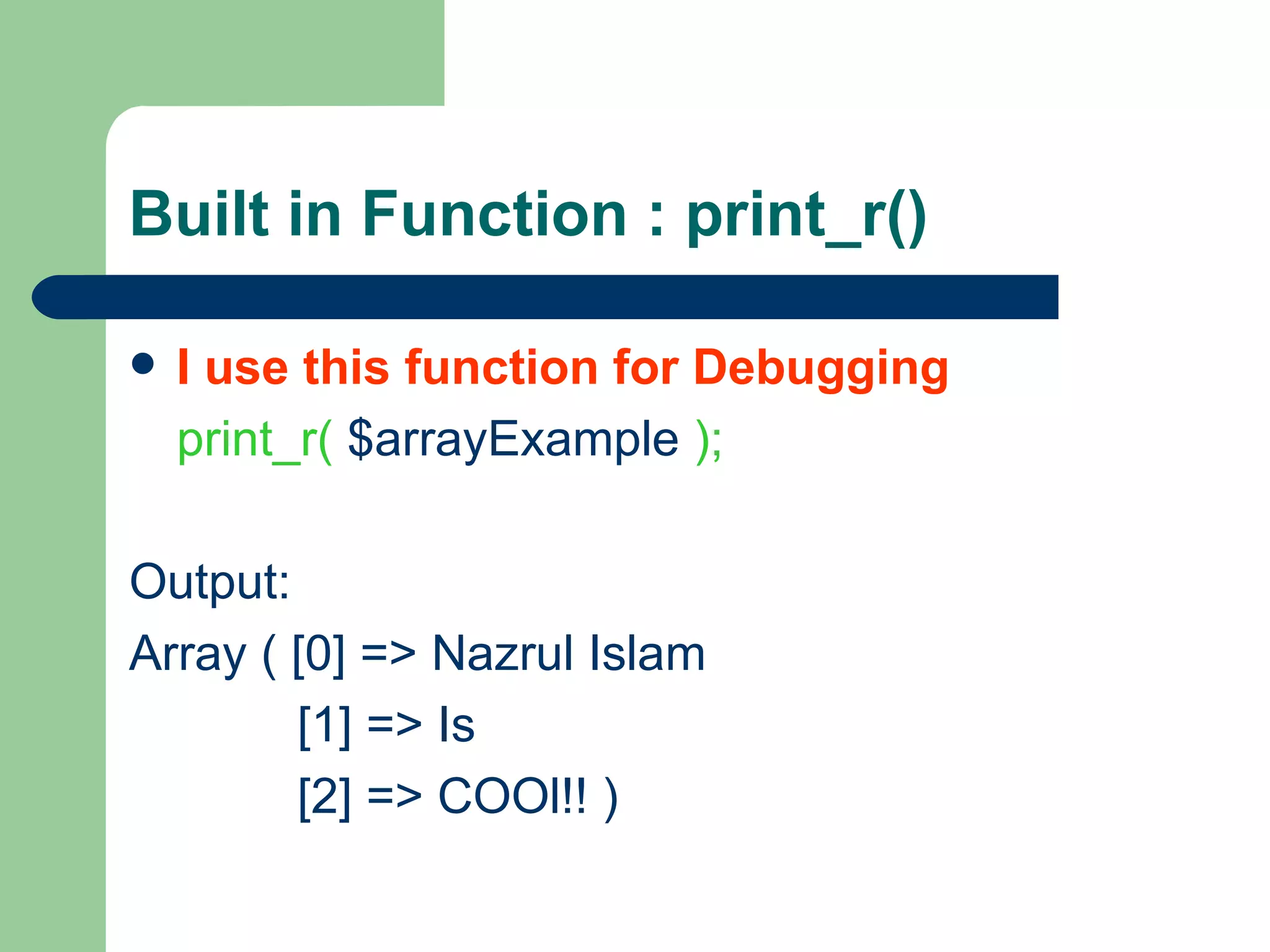 Built in Function : print_r()

• I use this function for Debugging

print_r( $arrayExample );

Output:

Array ( [0] => Nazrul Islam
[1] => Is
[2] => COOl!! )